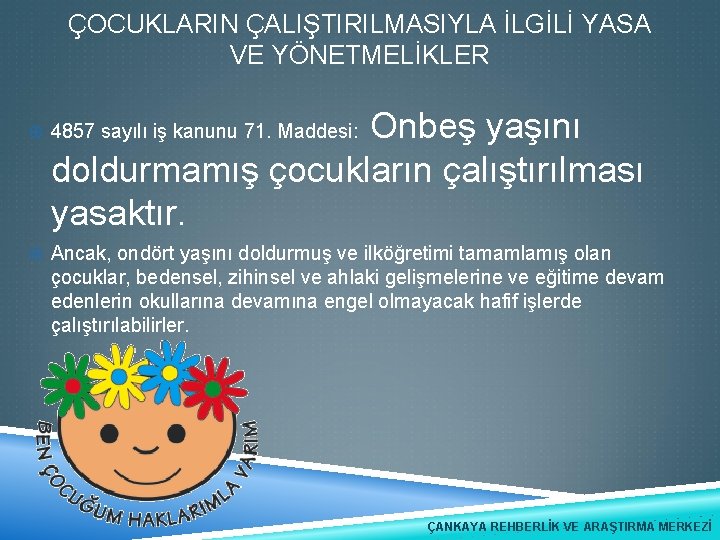 ÇOCUKLARIN ÇALIŞTIRILMASIYLA İLGİLİ YASA VE YÖNETMELİKLER

4857 sayılı iş kanunu 71. Maddesi: Onbeş yaşını doldurmamış çocukların çalıştırılması yasaktır.

Ancak, ondört yaşını doldurmuş ve ilköğretimi tamamlamış olan çocuklar, bedensel, zihinsel ve ahlaki gelişmelerine ve eğitime devam edenlerin okullarına devamına engel olmayacak hafif işlerde çalıştırılabilirler.

BEN ÇOCUĞUM HAKLARIMLA VARIM

ÇANKAYA REHBERLİK VE ARAŞTIRMA MERKEZİ